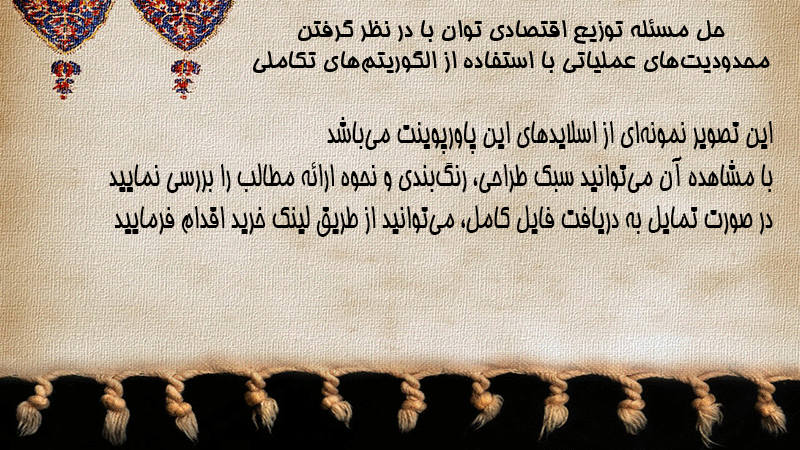 حل مسئله توزیع اقتصادی توان با در نظر گرفتن محدودیت‌های عملیاتی با استفاده از الگوریتم‌های تکاملی

این تصویر نمونه‌ای از اسلایدهای این پاورپوینت می‌باشد
با مشاهده آن می‌توانید سبک طراحی، رنگ‌بندی و نحوه ارائه مطالب را بررسی نمایید
در صورت تمایل به دریافت فایل کامل، می‌توانید از طریق لینک خرید اقدام فرمایید